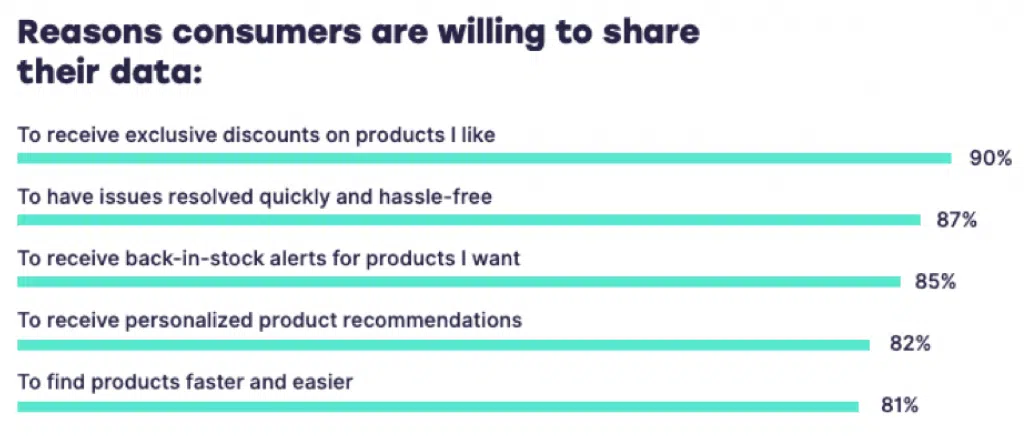 Reasons consumers are willing to share their data:

To receive exclusive discounts on products I like

90%

To have issues resolved quickly and hassle-free

87%

To receive back-in-stock alerts for products I want

85%

To receive personalized product recommendations

82%

To find products faster and easier

81%